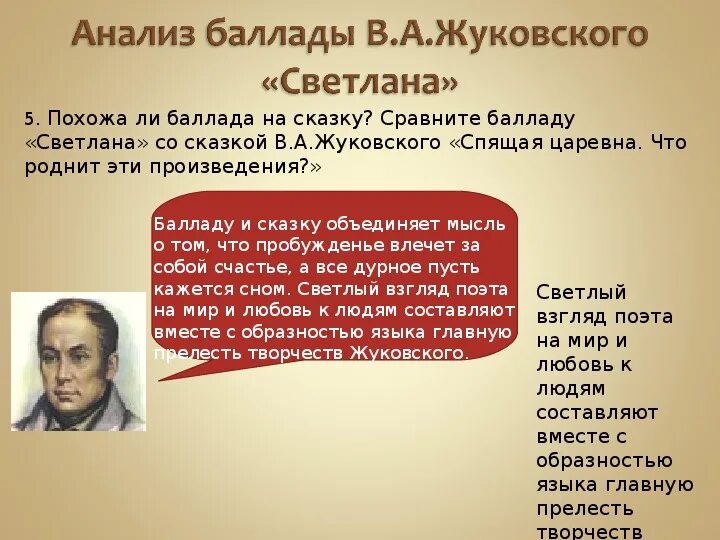 Анализ баллады В.А.Жуковского «Светлана»

5. Похожа ли баллада на сказку? Сравните балладу «Светлана» со сказкой В.А.Жуковского «Спящая царевна. Что роднит эти произведения?»

Балладу и сказку объединяет мысль о том, что пробужденье влечет за собой счастье, а все дурное пусть кажется сном. Светлый взгляд поэта на мир и любовь к людям составляют вместе с образностью языка главную прелесть творчеств Жуковского.

Светлый взгляд поэта на мир и любовь к людям составляют вместе с образностью языка главную прелесть творчеств